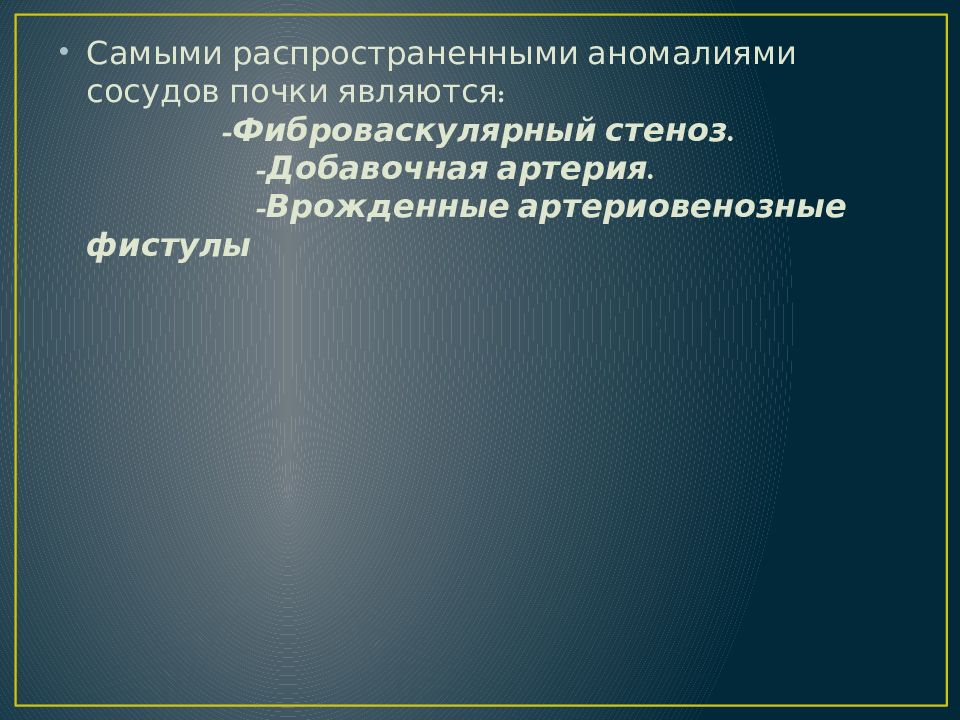 • Самыми распространенными аномалиями сосудов почки являются:

-Фиброваскулярный стеноз.

-Добавочная артерия.

-Врожденные артериовенозные фистулы